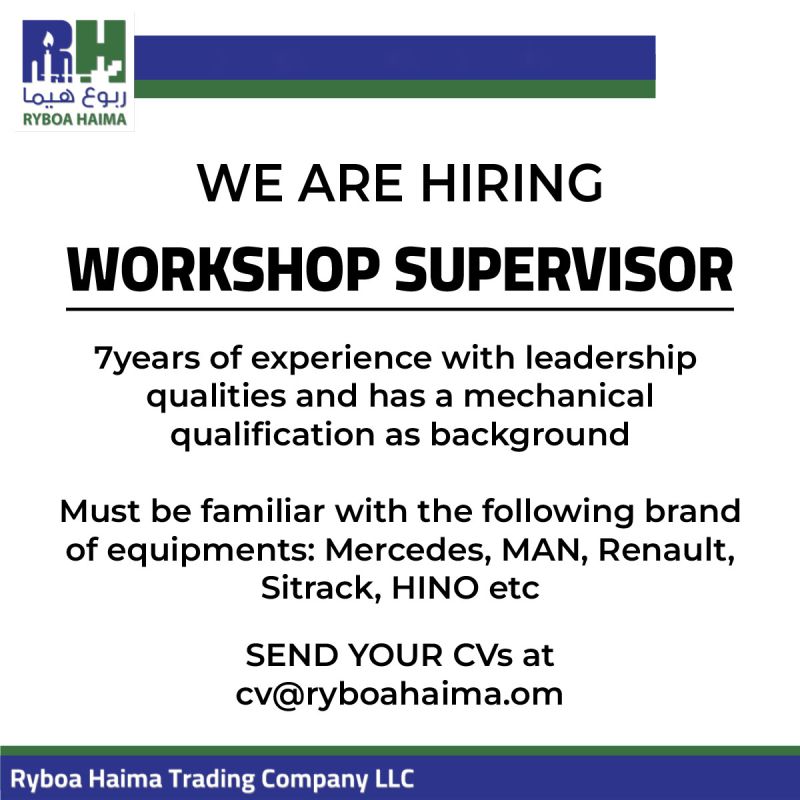 RH
ربوع هيما
RYBOA HAIMA

WE ARE HIRING

WORKSHOP SUPERVISOR

7years of experience with leadership qualities and has a mechanical qualification as background

Must be familiar with the following brand of equipments: Mercedes, MAN, Renault, Sitrack, HINO etc

SEND YOUR CVs at cv@ryboahaima.om

Ryboa Haima Trading Company LLC